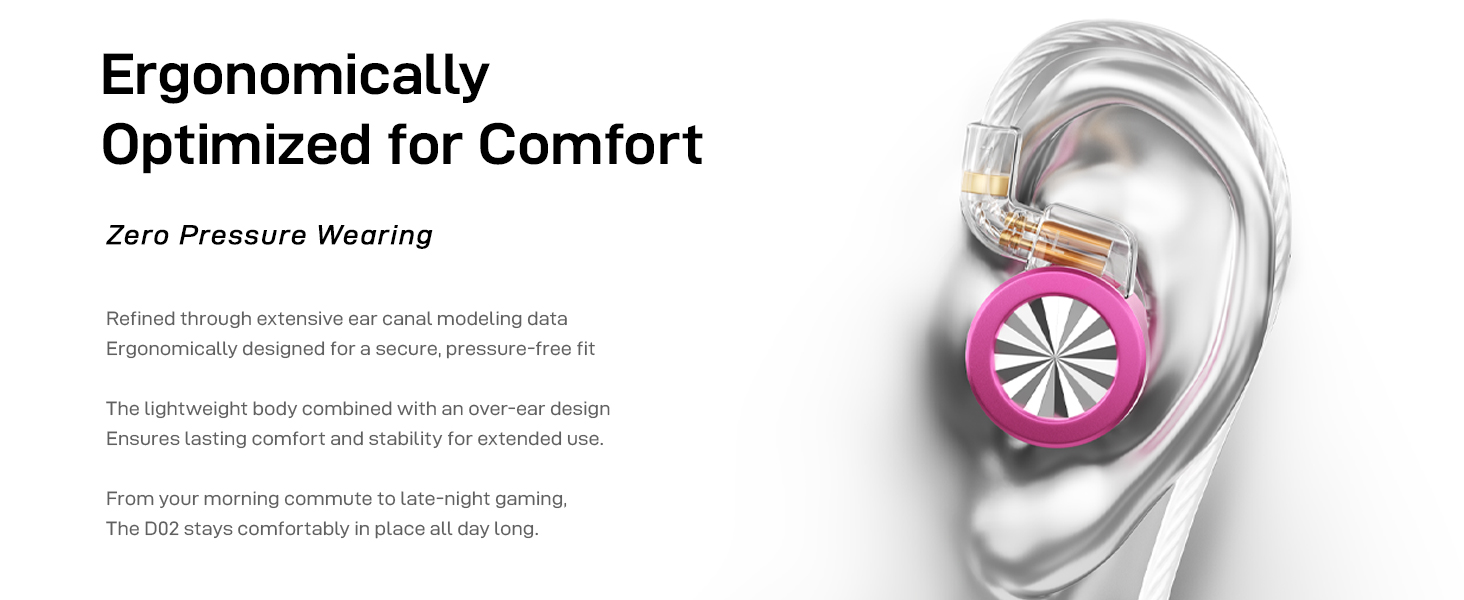 Ergonomically Optimized for Comfort

Zero Pressure Wearing

Refined through extensive ear canal modeling data
Ergonomically designed for a secure, pressure-free fit

The lightweight body combined with an over-ear design
Ensures lasting comfort and stability for extended use.

From your morning commute to late-night gaming,
The D02 stays comfortably in place all day long.